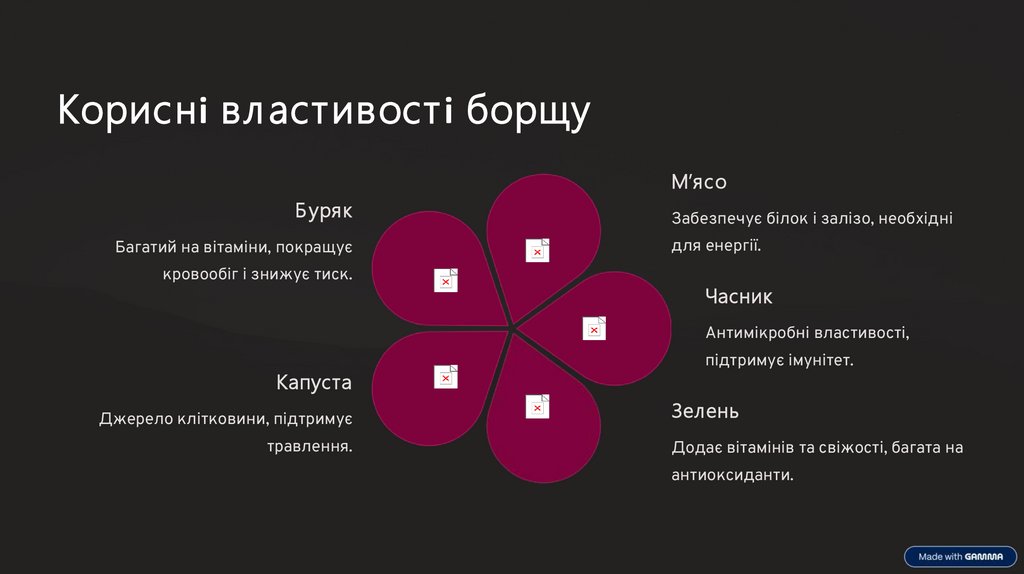 Корисні властивості борщу

Буряк

Багатий на вітаміни, покращує кровообіг і знижує тиск.

Капуста

Джерело клітковини, підтримує травлення.

М'ясо

Забезпечує білок і залізо, необхідні для енергії.

Часник

Антимікробні властивості, підтримує імунітет.

Зелень

Додає вітамінів та свіжості, багата на антиоксиданти.

Made with GAMMA